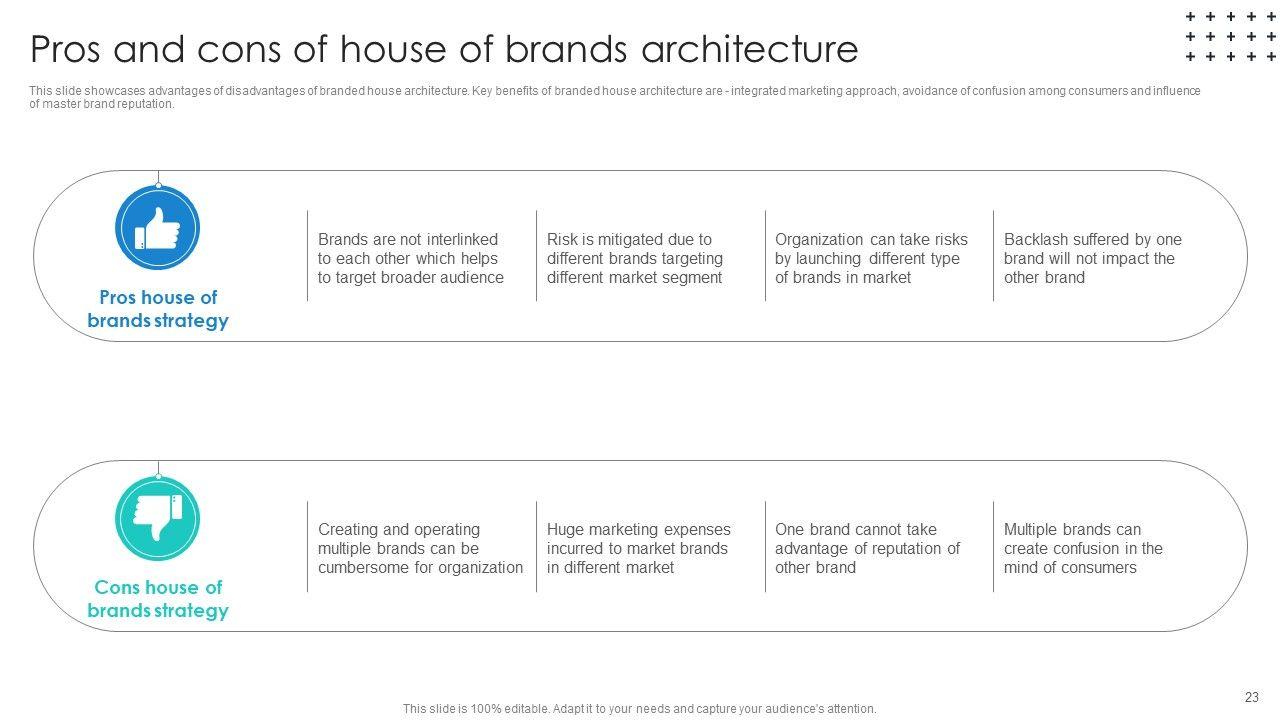 Pros and cons of house of brands architecture

This slide showcases advantages of disadvantages of branded house architecture. Key benefits of branded house architecture are - integrated marketing approach, avoidance of confusion among consumers and influence of master brand reputation.

Pros house of brands strategy

Brands are not interlinked to each other which helps to target broader audience

Risk is mitigated due to different brands targeting different market segment

Organization can take risks by launching different type of brands in market

Backlash suffered by one brand will not impact the other brand

Cons house of brands strategy

Creating and operating multiple brands can be cumbersome for organization

Huge marketing expenses incurred to market brands in different market

One brand cannot take advantage of reputation of other brand

Multiple brands can create confusion in the mind of consumers

23

This slide is 100% editable. Adapt it to your needs and capture your audience's attention.